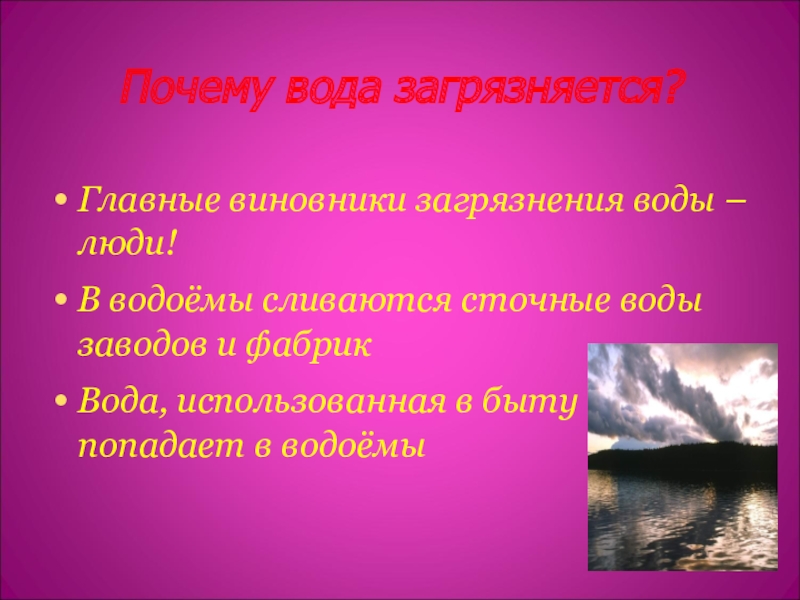 Почему вода загрязняется?

• Главные виновники загрязнения воды – люди!

• В водоёмы сливаются сточные воды заводов и фабрик

• Вода, использованная в быту попадает в водоёмы